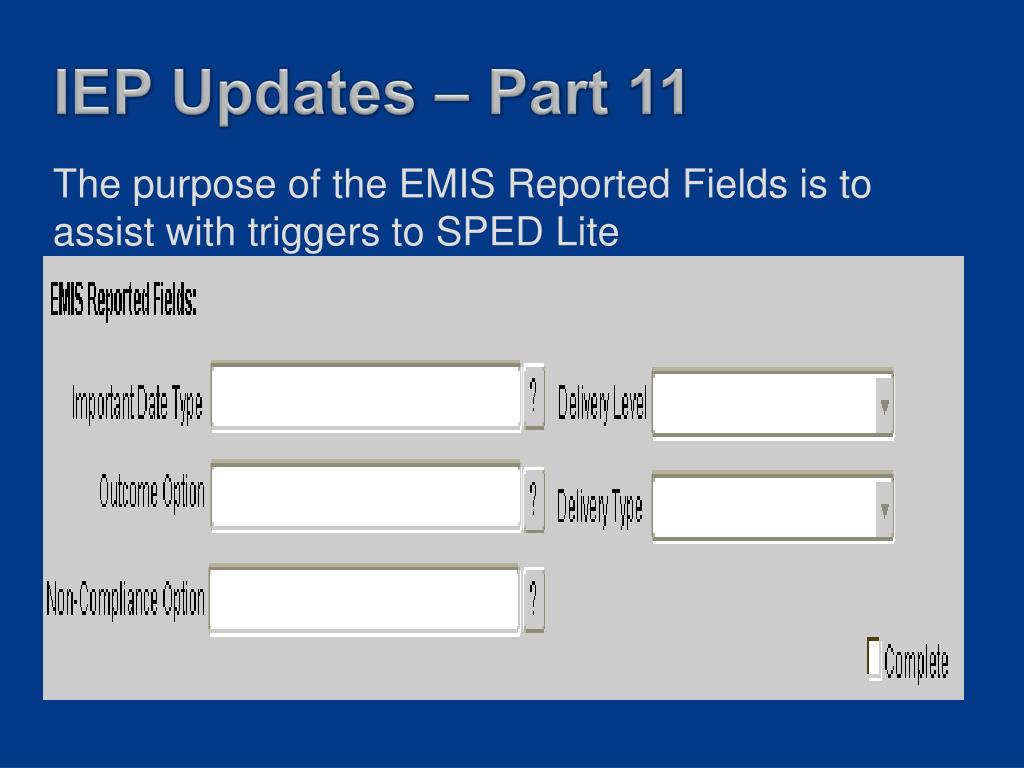 IEP Updates – Part 11

The purpose of the EMIS Reported Fields is to assist with triggers to SPED Lite

EMIS Reported Fields:

Important Date Type ?

Delivery Level

Outcome Option ?

Delivery Type

Non-Compliance Option ?

Complete